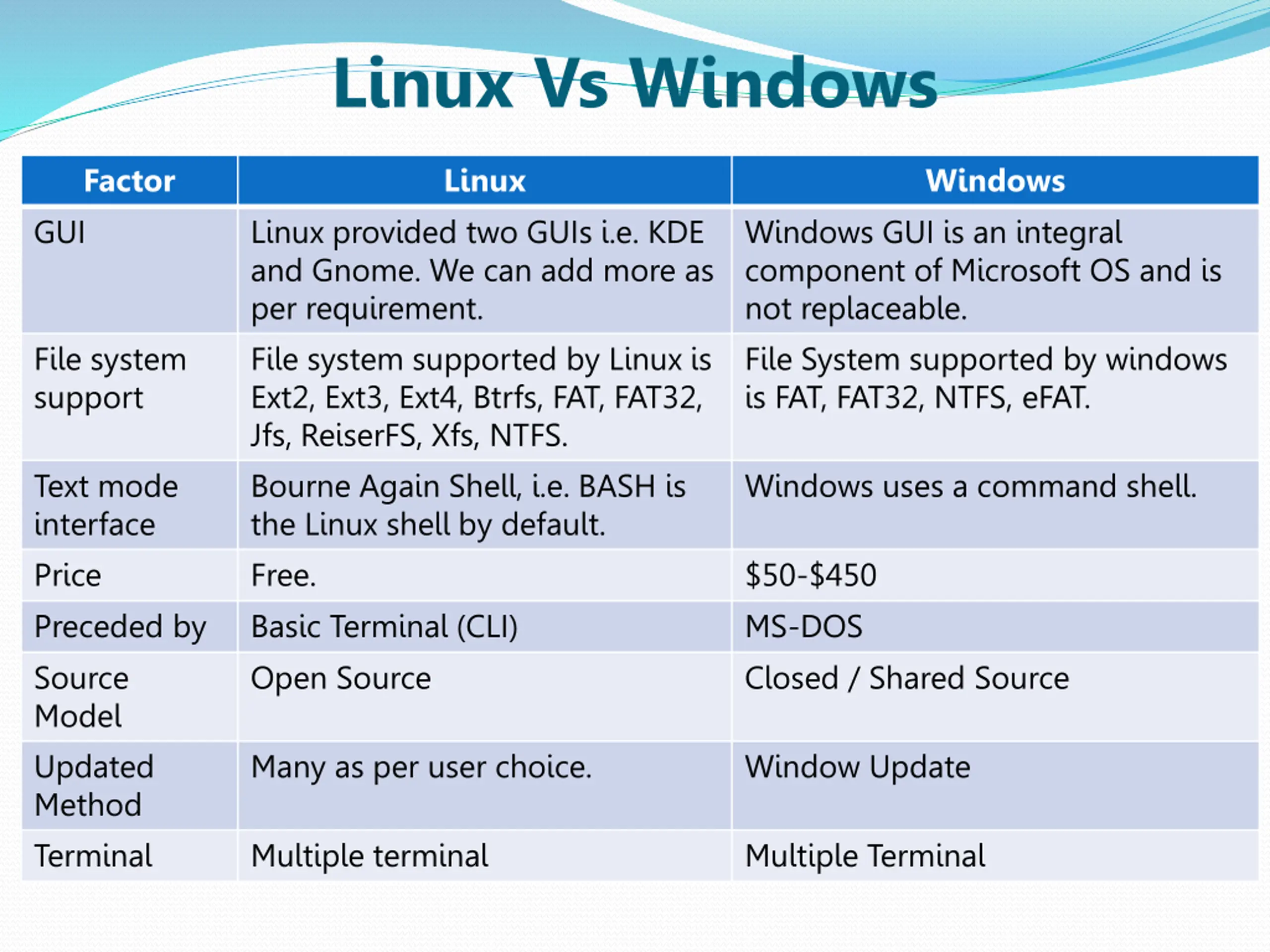 Linux Vs Windows

| Factor | Linux | Windows |
|---|---|---|
| GUI | Linux provided two GUIs i.e. KDE and Gnome. We can add more as per requirement. | Windows GUI is an integral component of Microsoft OS and is not replaceable. |
| File system support | File system supported by Linux is Ext2, Ext3, Ext4, Btrfs, FAT, FAT32, Jfs, ReiserFS, Xfs, NTFS. | File System supported by windows is FAT, FAT32, NTFS, eFAT. |
| Text mode interface | Bourne Again Shell, i.e. BASH is the Linux shell by default. | Windows uses a command shell. |
| Price | Free. | \$50-\$450 |
| Preceded by | Basic Terminal (CLI) | MS-DOS |
| Source Model | Open Source | Closed / Shared Source |
| Updated Method | Many as per user choice. | Window Update |
| Terminal | Multiple terminal | Multiple Terminal |